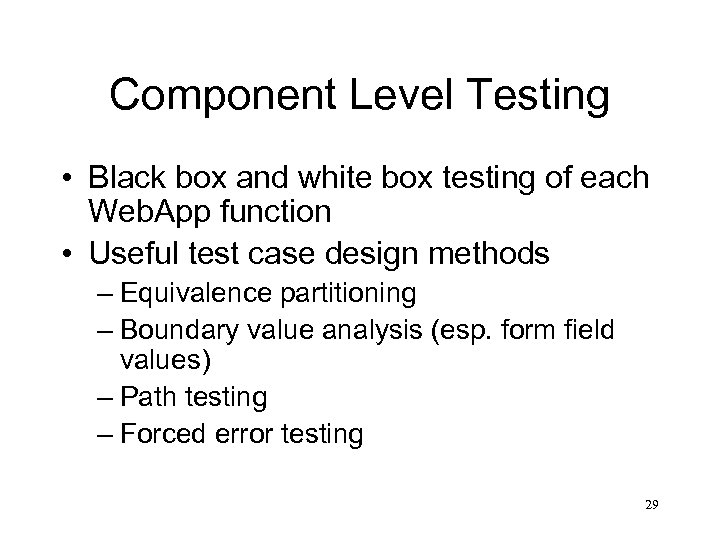 Component Level Testing

• Black box and white box testing of each WebApp function
• Useful test case design methods
– Equivalence partitioning
– Boundary value analysis (esp. form field values)
– Path testing
– Forced error testing

29